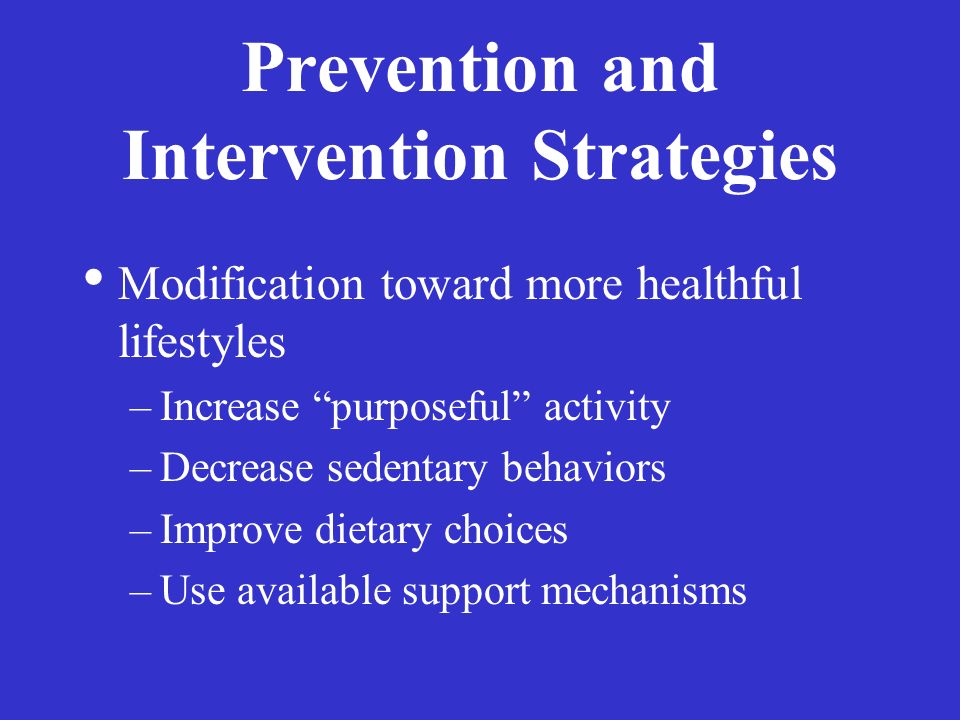 Prevention and Intervention Strategies

• Modification toward more healthful lifestyles
– Increase “purposeful” activity
– Decrease sedentary behaviors
– Improve dietary choices
– Use available support mechanisms